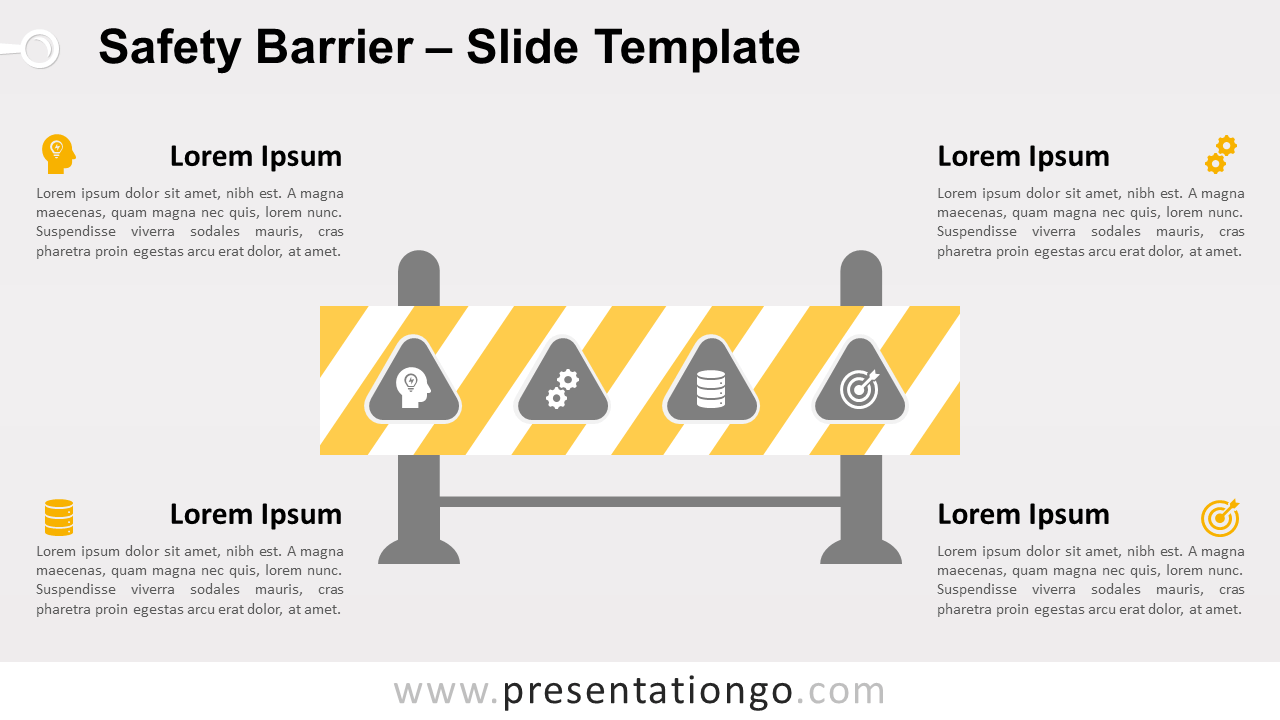 Safety Barrier – Slide Template

Lorem Ipsum

Lorem ipsum dolor sit amet, nibh est. A magna maecenas, quam magna nec quis, lorem nunc. Suspendisse viverra sodales mauris, cras pharetra proin egestas arcu erat dolor, at amet.

Lorem Ipsum

Lorem ipsum dolor sit amet, nibh est. A magna maecenas, quam magna nec quis, lorem nunc. Suspendisse viverra sodales mauris, cras pharetra proin egestas arcu erat dolor, at amet.

Lorem Ipsum

Lorem ipsum dolor sit amet, nibh est. A magna maecenas, quam magna nec quis, lorem nunc. Suspendisse viverra sodales mauris, cras pharetra proin egestas arcu erat dolor, at amet.

Lorem Ipsum

Lorem ipsum dolor sit amet, nibh est. A magna maecenas, quam magna nec quis, lorem nunc. Suspendisse viverra sodales mauris, cras pharetra proin egestas arcu erat dolor, at amet.

www.presentationgo.com